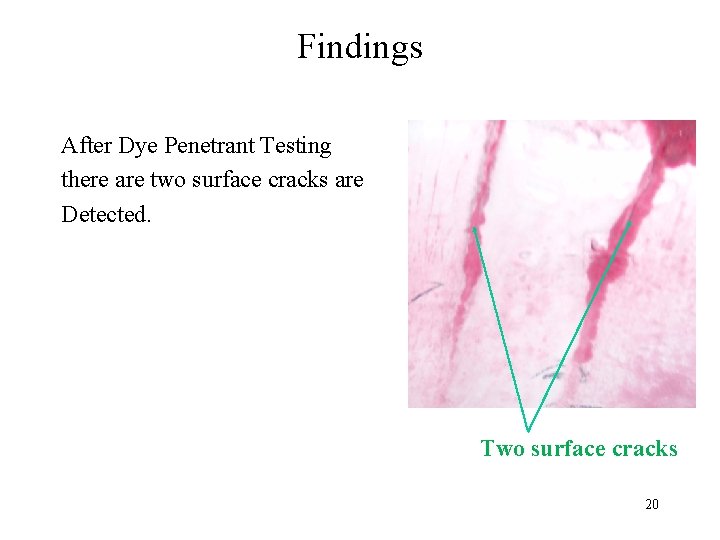 Findings

After Dye Penetrant Testing there are two surface cracks are Detected.

Two surface cracks

20